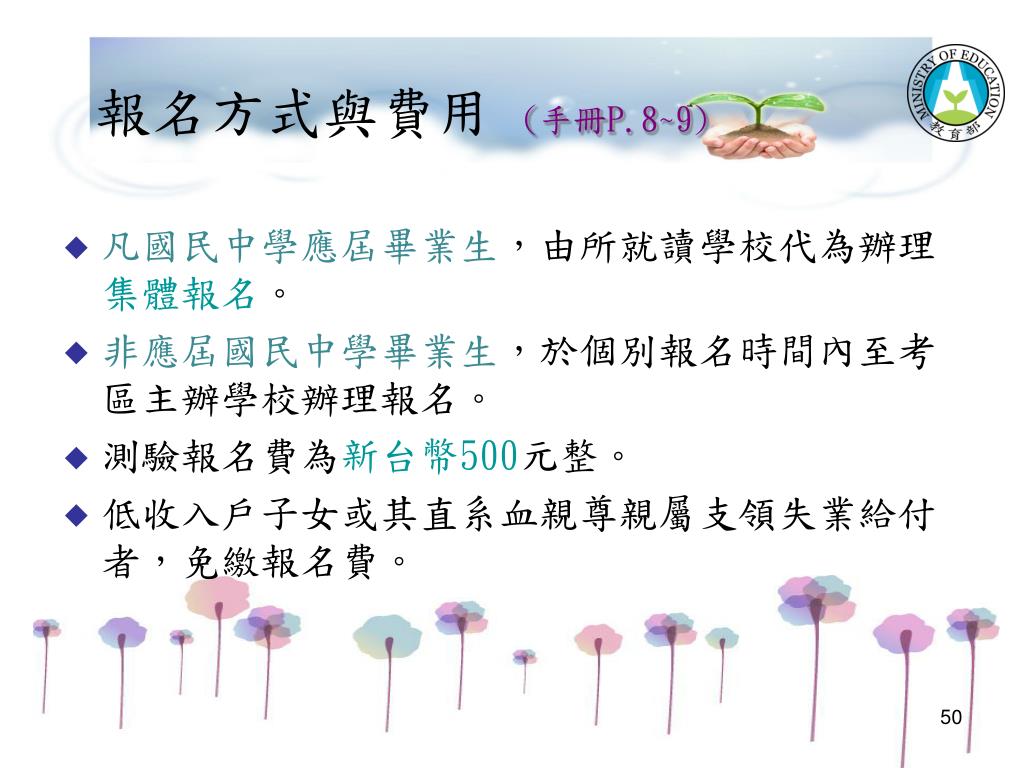 報名方式與費用 (手冊P.8~9)

MINISTRY OF EDUCATION 教育部

◆ 凡國民中學應屆畢業生，由所就讀學校代為辦理集體報名。

◆ 非應屆國民中學畢業生，於個別報名時間內至考區主辦學校辦理報名。

◆ 測驗報名費為新台幣500元整。

◆ 低收入戶子女或其直系血親尊親屬支領失業給付者，免繳報名費。

50